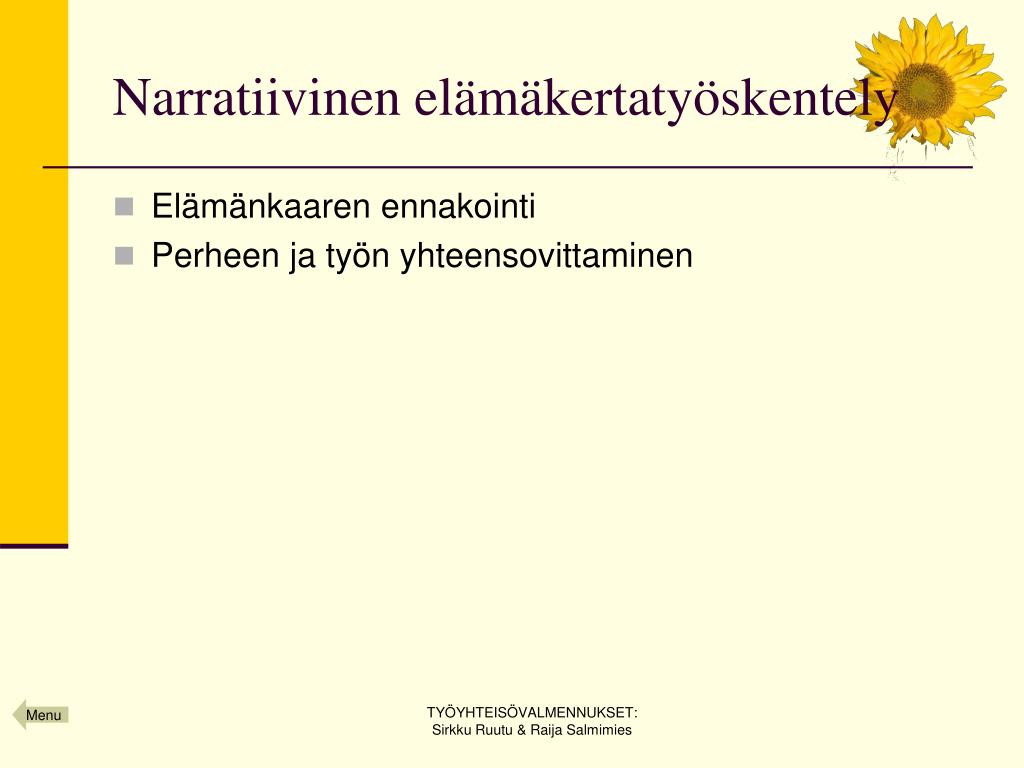 Narratiivinen elämäkertatyöskentely

Elämänkaaren ennakointi
Perheen ja työn yhteensovittaminen

Menu

TYÖYHTEISÖVALMENNUKSET:
Sirkku Ruutu & Raija Salmimies